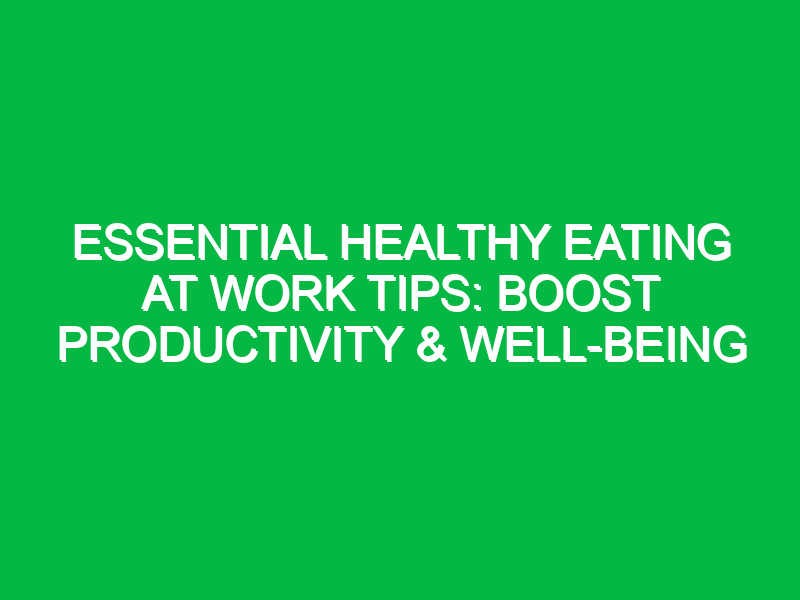 ESSENTIAL HEALTHY EATING AT WORK TIPS: BOOST PRODUCTIVITY & WELL-BEING